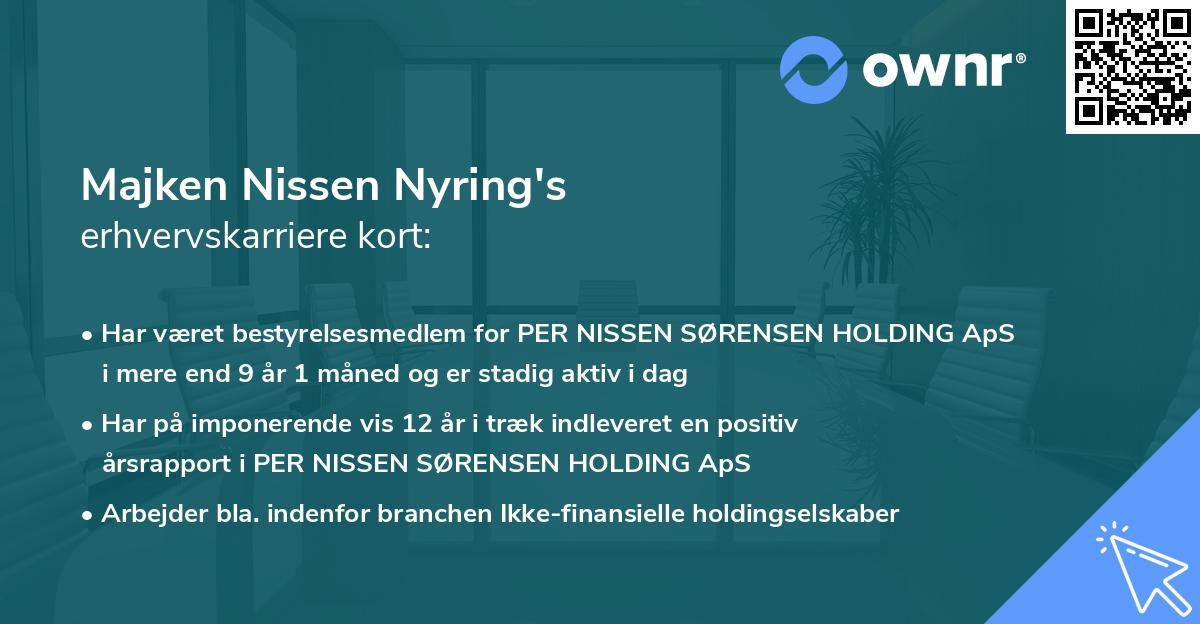 ownr®

Majken Nissen Nyring's erhvervskarriere kort:

• Har været bestyrelsesmedlem for PER NISSEN SØRENSEN HOLDING ApS i mere end 9 år 1 måned og er stadig aktiv i dag

• Har på imponerende vis 12 år i træk indleveret en positiv årsrapport i PER NISSEN SØRENSEN HOLDING ApS

• Arbejder bla. indenfor branchen Ikke-finansielle holdingselskaber